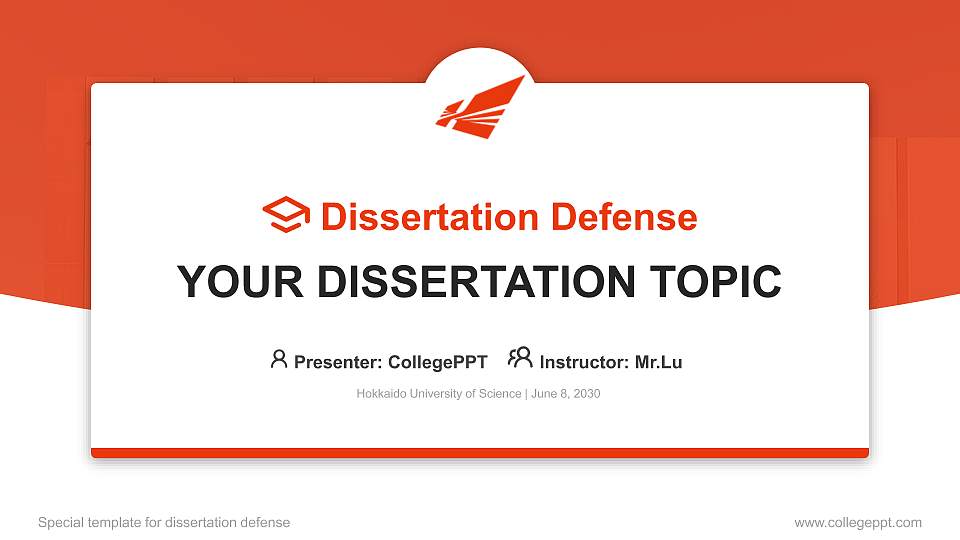 Dissertation Defense

YOUR DISSERTATION TOPIC

Presenter: CollegePPT Instructor: Mr.Lu

Hokkaido University of Science | June 8, 2030

Special template for dissertation defense

www.collegeppt.com